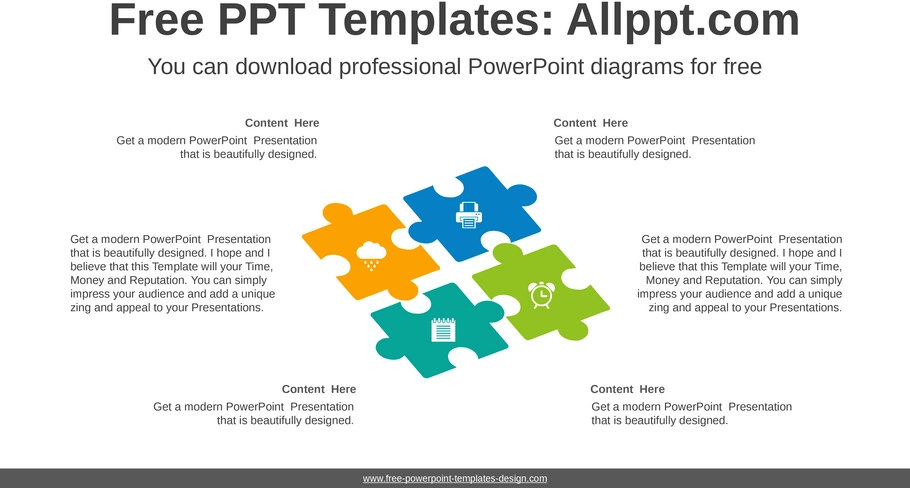 Free PPT Templates: Allppt.com

You can download professional PowerPoint diagrams for free

Content Here

Get a modern PowerPoint Presentation that is beautifully designed.

Content Here

Get a modern PowerPoint Presentation that is beautifully designed.

Get a modern PowerPoint Presentation that is beautifully designed. I hope and I believe that this Template will your Time, Money and Reputation. You can simply impress your audience and add a unique zing and appeal to your Presentations.

Get a modern PowerPoint Presentation that is beautifully designed. I hope and I believe that this Template will your Time, Money and Reputation. You can simply impress your audience and add a unique zing and appeal to your Presentations.

Content Here

Get a modern PowerPoint Presentation that is beautifully designed.

Content Here

Get a modern PowerPoint Presentation that is beautifully designed.

www.free-powerpoint-templates-design.com